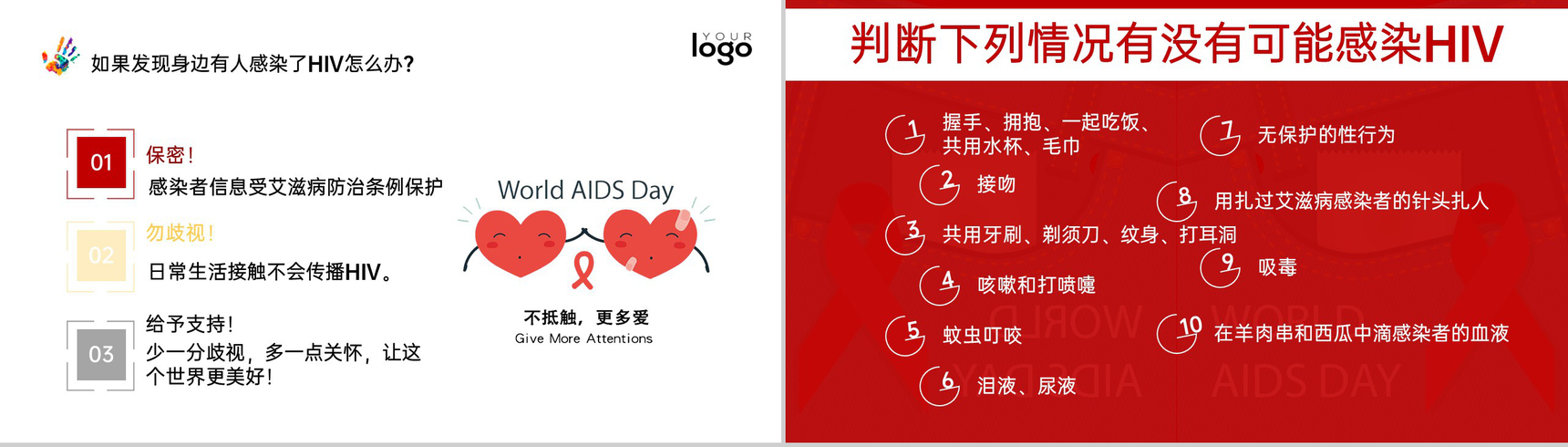 如果发现身边有人感染了HIV怎么办?

YOUR logo

01
保密!
感染者信息受艾滋病防治条例保护

02
勿歧视!
日常生活接触不会传播HIV。

03
给予支持!
少一分歧视，多一点关怀，让这个世界更美好!

World AIDS Day

不抵触，更多爱
Give More Attentions

判断下列情况有没有可能感染HIV

1 握手、拥抱、一起吃饭、共用水杯、毛巾

2 接吻

3 共用牙刷、剃须刀、纹身、打耳洞

4 咳嗽和打喷嚏

5 蚊虫叮咬

6 泪液、尿液

7 无保护的性行为

8 用扎过艾滋病感染者的针头扎人

9 吸毒

10 在羊肉串和西瓜中滴感染者的血液

WORLD AIDS DAY